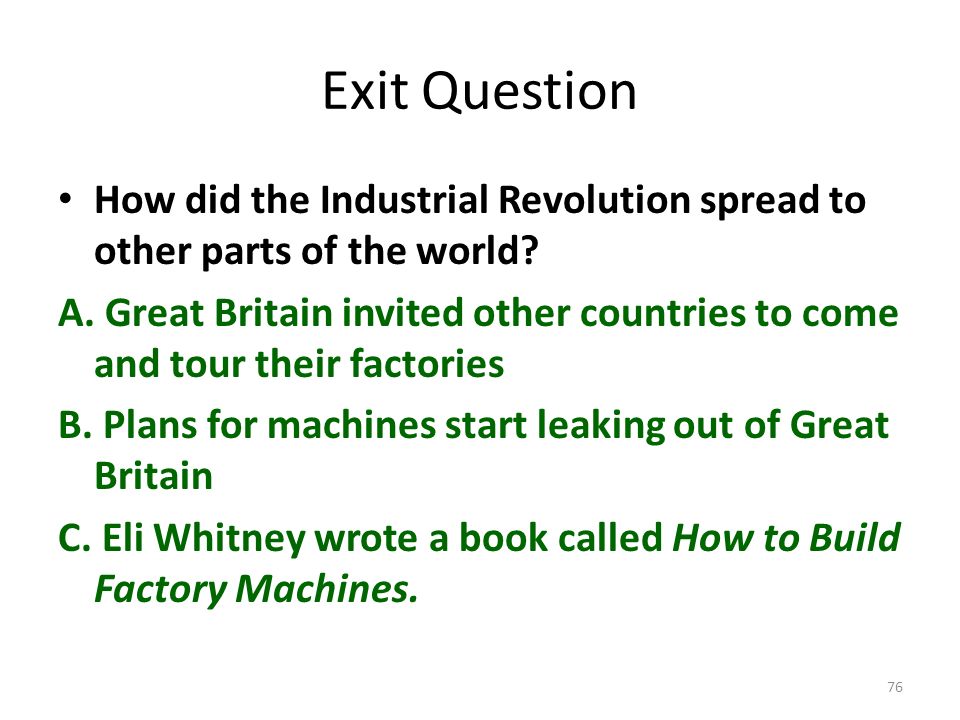 Exit Question

• How did the Industrial Revolution spread to other parts of the world?

A. Great Britain invited other countries to come and tour their factories

B. Plans for machines start leaking out of Great Britain

C. Eli Whitney wrote a book called How to Build Factory Machines.

76